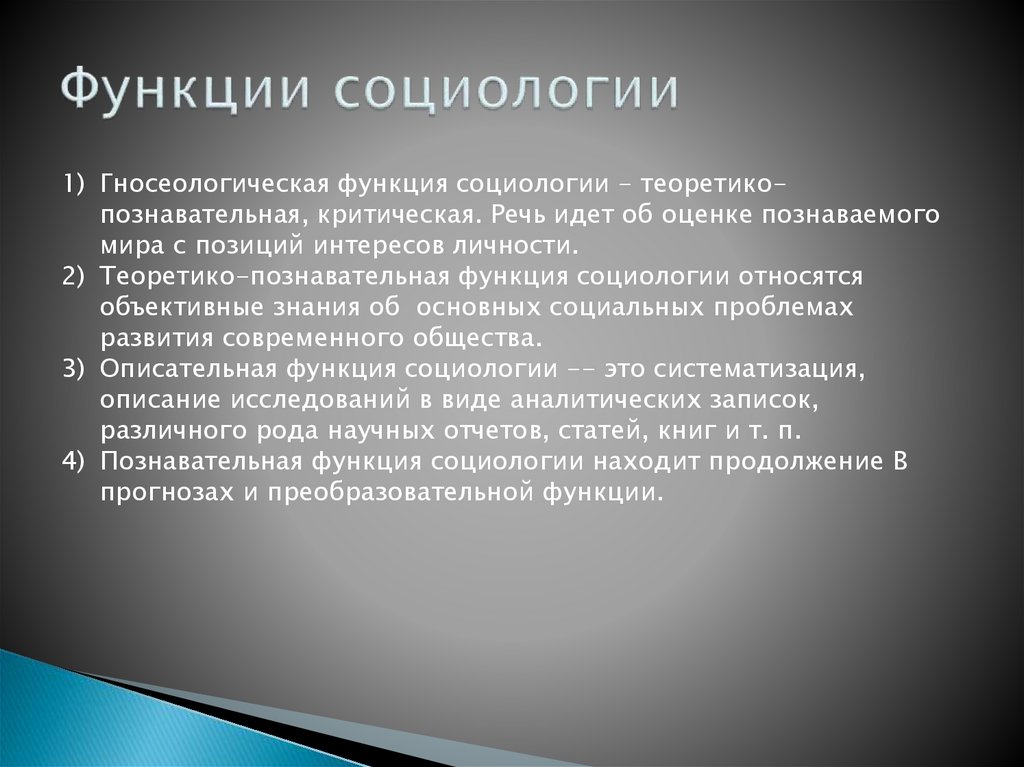 Функции социологии

1) Гносеологическая функция социологии – теоретико-познавательная, критическая. Речь идет об оценке познаваемого мира с позиций интересов личности.
2) Теоретико-познавательная функция социологии относятся объективные знания об основных социальных проблемах развития современного общества.
3) Описательная функция социологии -- это систематизация, описание исследований в виде аналитических записок, различного рода научных отчетов, статей, книг и т. п.
4) Познавательная функция социологии находит продолжение В прогнозах и преобразовательной функции.